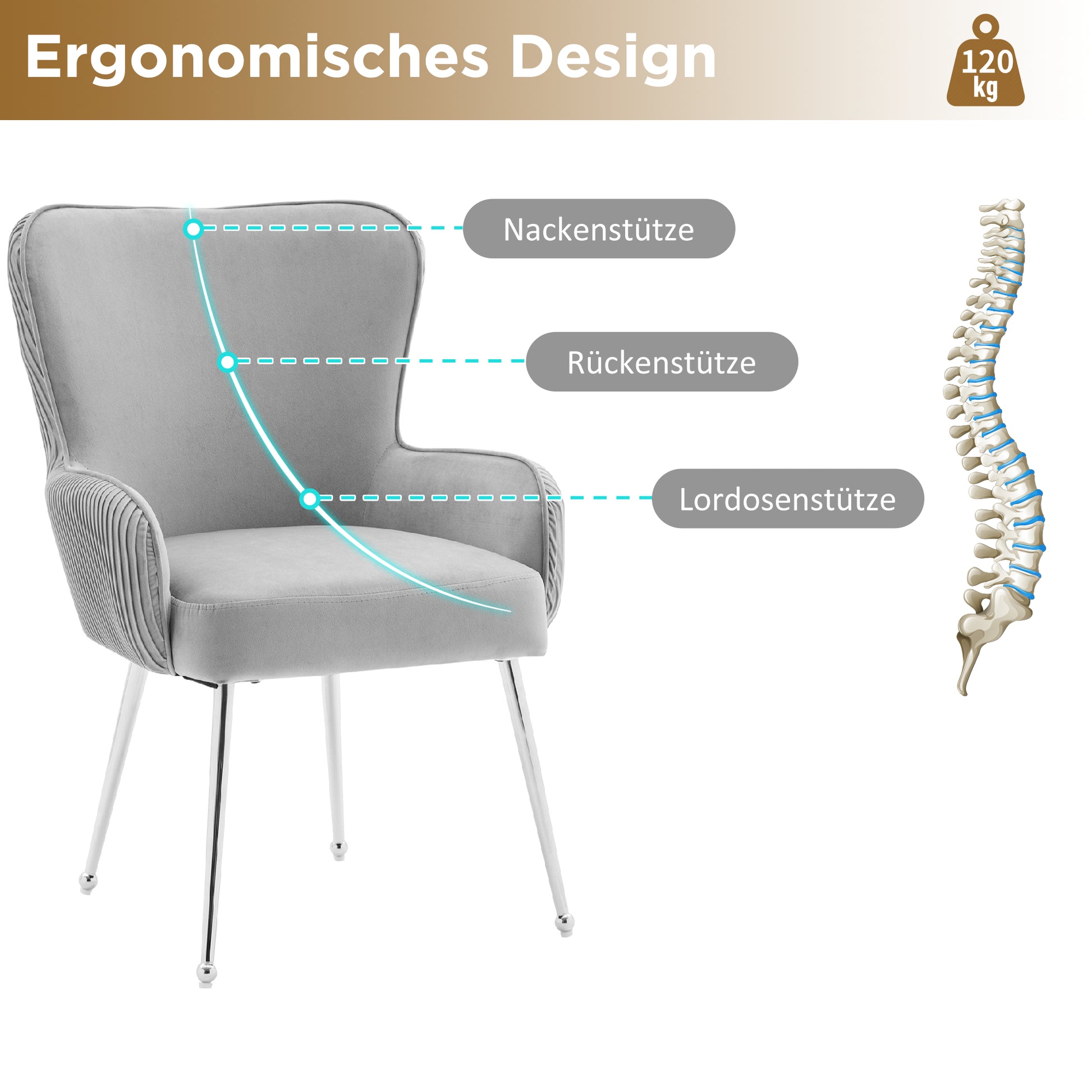 Ergonomisches Design

120 kg

Nackenstütze

Rückenstütze

Lordosenstütze